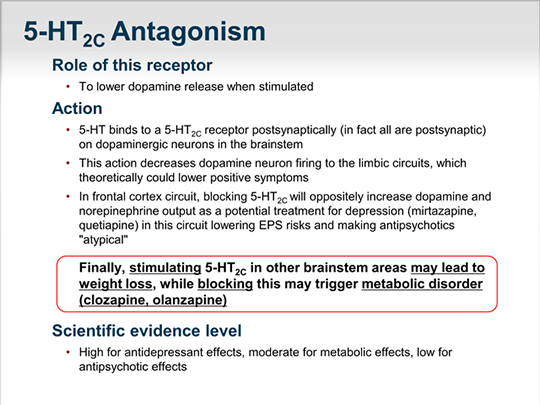 5-HT$_{2C}$ Antagonism

Role of this receptor

• To lower dopamine release when stimulated

Action

• 5-HT binds to a 5-HT$_{2C}$ receptor postsynaptically (in fact all are postsynaptic) on dopaminergic neurons in the brainstem

• This action decreases dopamine neuron firing to the limbic circuits, which theoretically could lower positive symptoms

• In frontal cortex circuit, blocking 5-HT$_{2C}$ will oppositely increase dopamine and norepinephrine output as a potential treatment for depression (mirtazapine, quetiapine) in this circuit lowering EPS risks and making antipsychotics "atypical"

Finally, stimulating 5-HT$_{2C}$ in other brainstem areas may lead to weight loss, while blocking this may trigger metabolic disorder (clozapine, olanzapine)

Scientific evidence level

• High for antidepressant effects, moderate for metabolic effects, low for antipsychotic effects